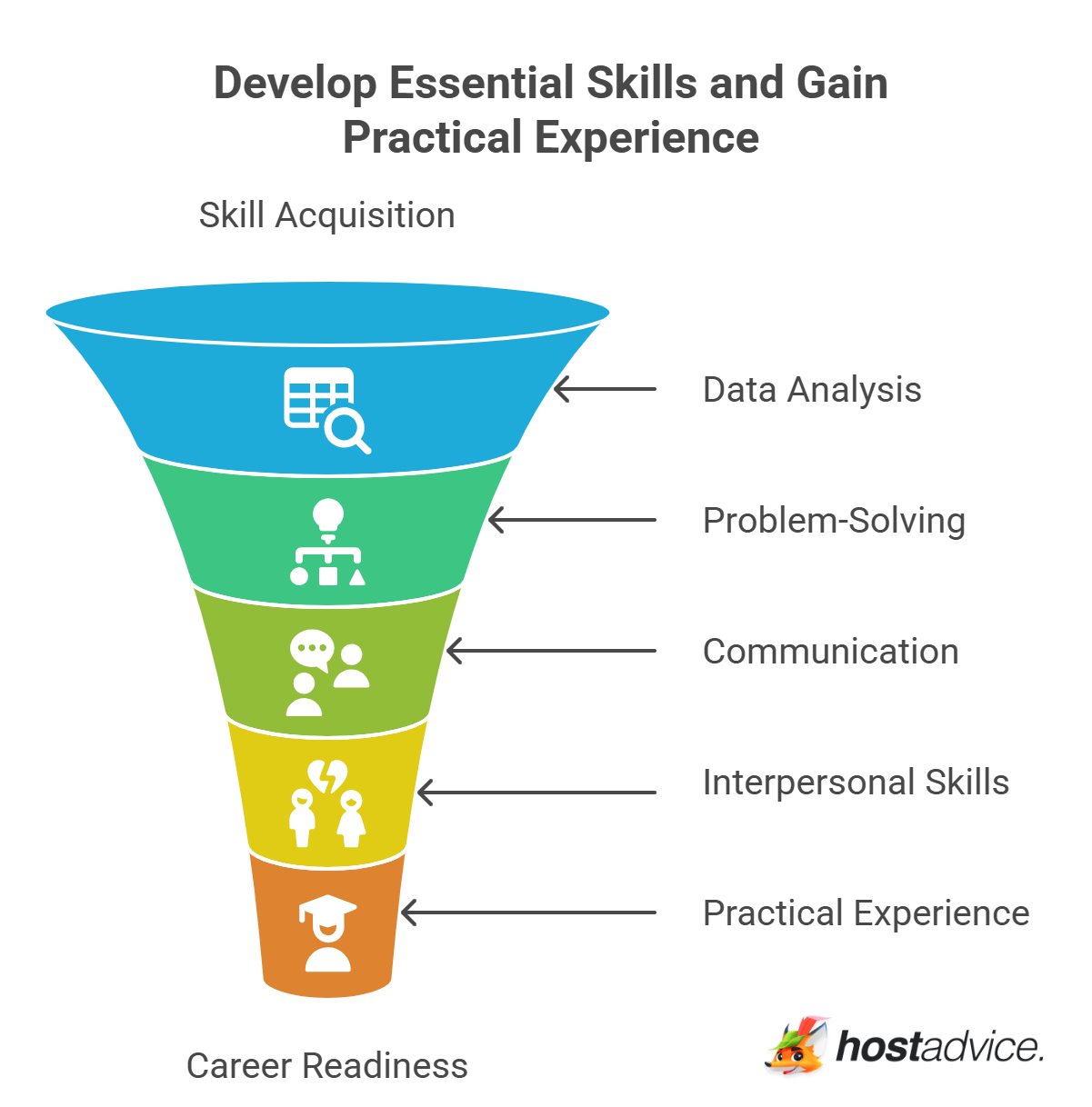 Develop Essential Skills and Gain Practical Experience

Skill Acquisition

Data Analysis

Problem-Solving

Communication

Interpersonal Skills

Practical Experience

Career Readiness

hostadvice.